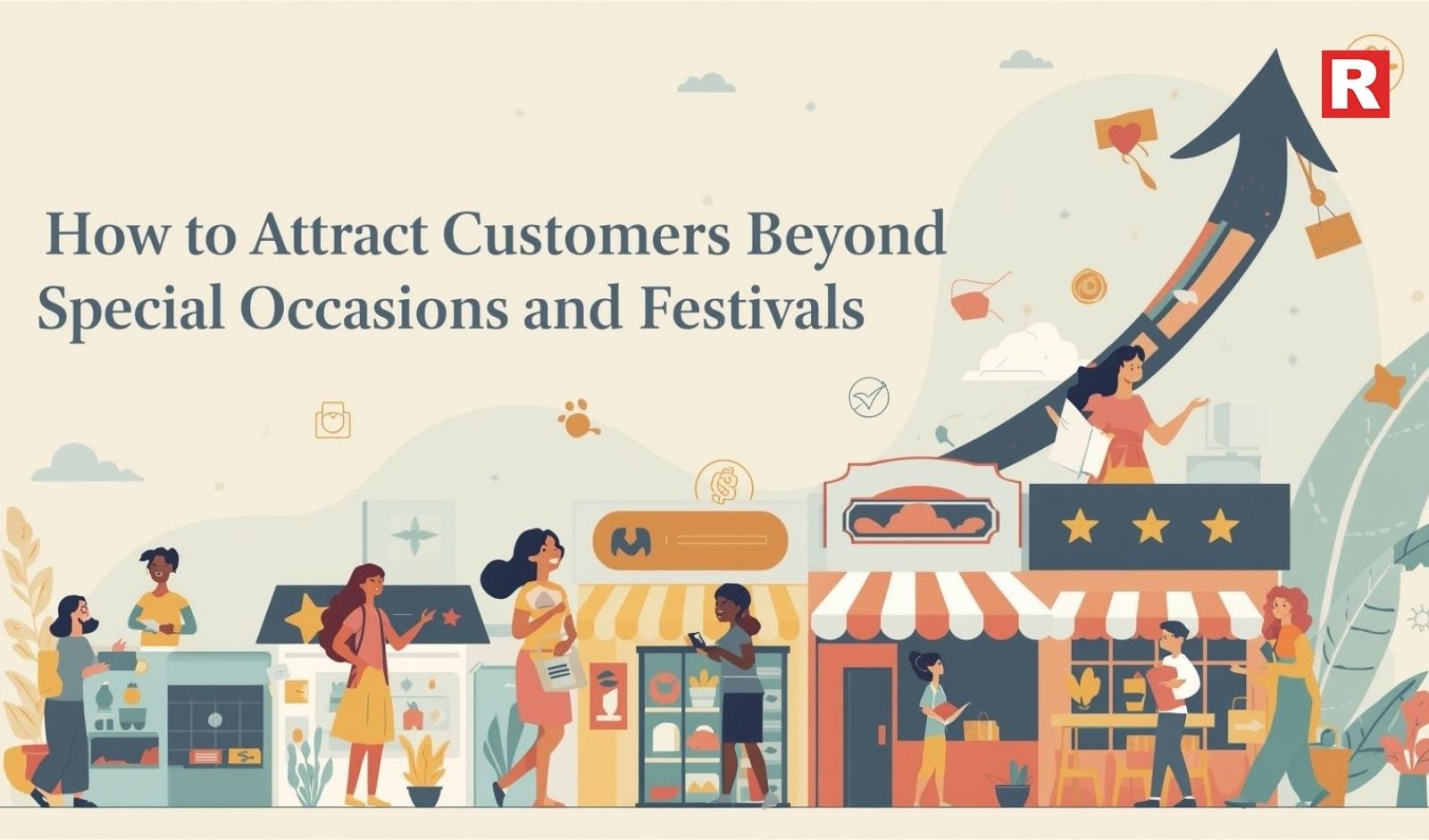 R

How to Attract Customers Beyond Special Occasions and Festivals